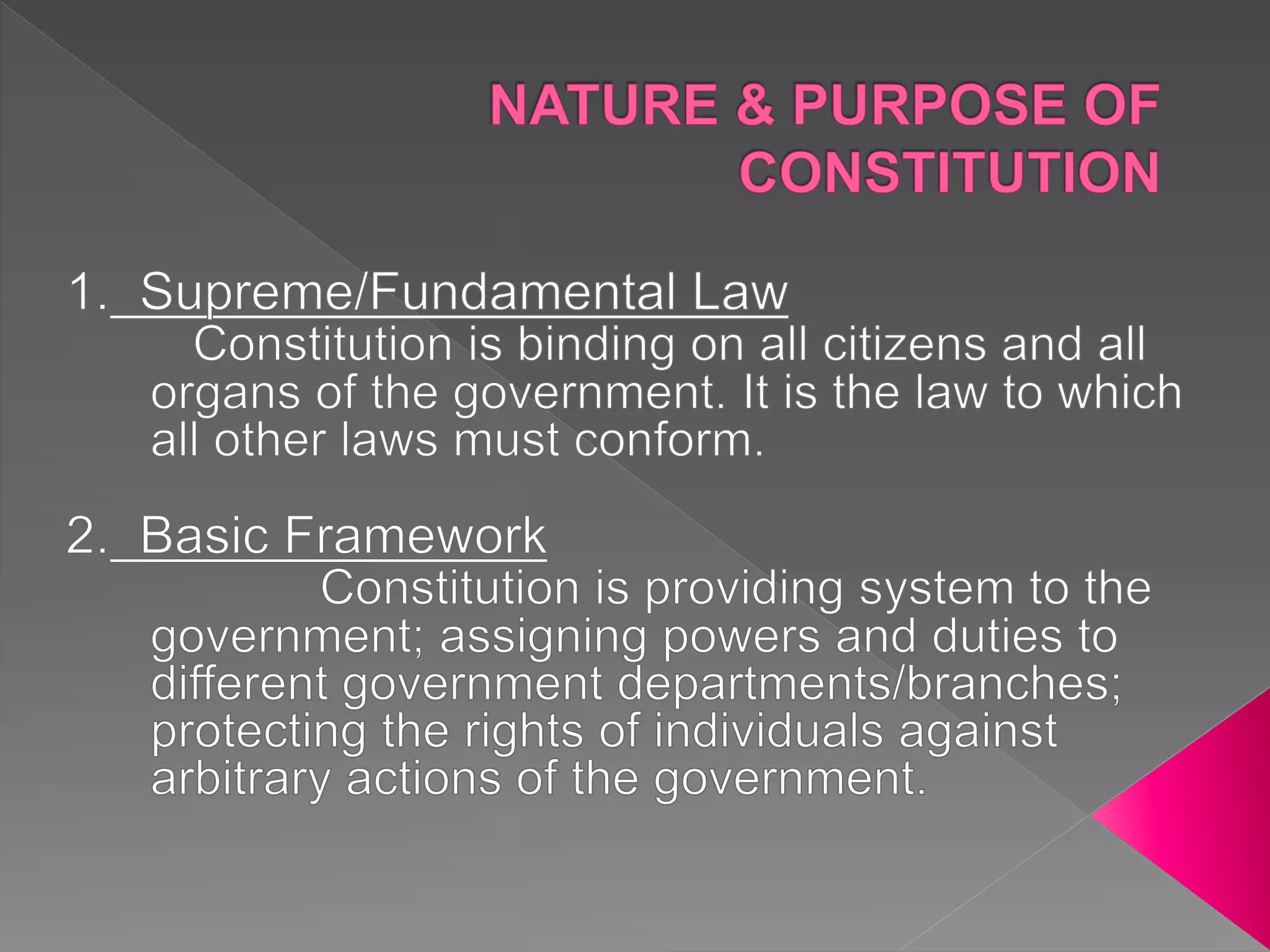 NATURE & PURPOSE OF CONSTITUTION

1. Supreme/Fundamental Law
Constitution is binding on all citizens and all organs of the government. It is the law to which all other laws must conform.

2. Basic Framework
Constitution is providing system to the government; assigning powers and duties to different government departments/branches; protecting the rights of individuals against arbitrary actions of the government.